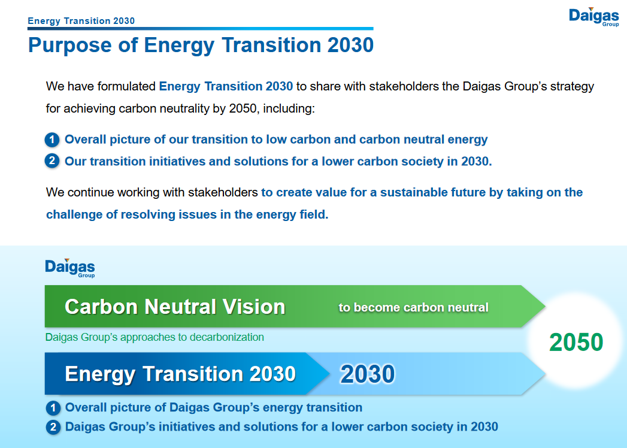 Energy Transition 2030

Daigas Group

Purpose of Energy Transition 2030

We have formulated Energy Transition 2030 to share with stakeholders the Daigas Group's strategy for achieving carbon neutrality by 2050, including:

1 Overall picture of our transition to low carbon and carbon neutral energy
2 Our transition initiatives and solutions for a lower carbon society in 2030.

We continue working with stakeholders to create value for a sustainable future by taking on the challenge of resolving issues in the energy field.

Daigas Group

Carbon Neutral Vision to become carbon neutral

Daigas Group's approaches to decarbonization

2050

Energy Transition 2030 2030

1 Overall picture of Daigas Group's energy transition
2 Daigas Group's initiatives and solutions for a lower carbon society in 2030